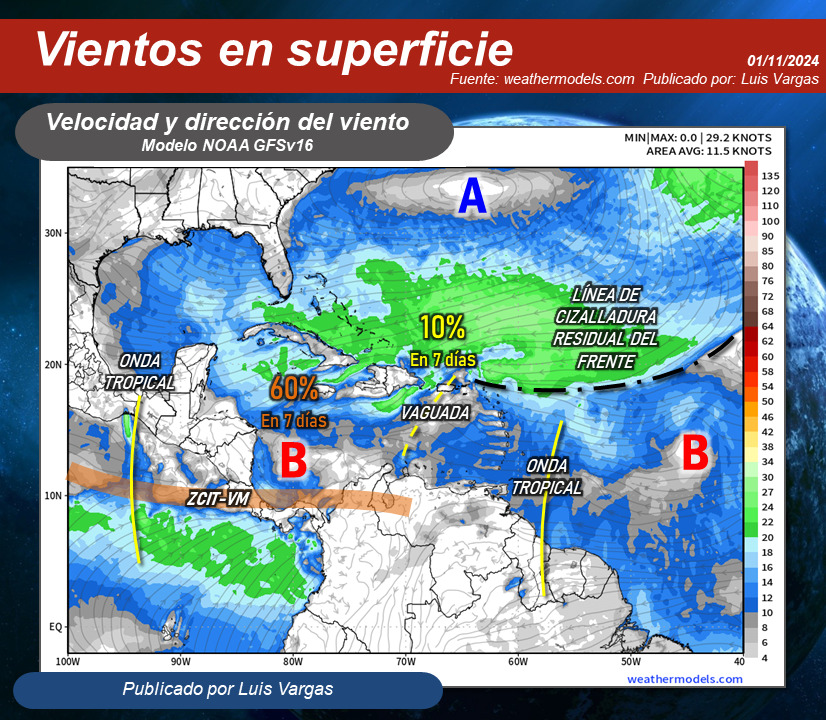 Vientos en superficie
01/11/2024
Fuente: weathermodels.com Publicado por: Luis Vargas

Velocidad y dirección del viento
Modelo NOAA GFSv16

MIN|MAX: 0.0 | 29.2 KNOTS
AREA AVG: 11.5 KNOTS

A

LÍNEA DE CIZALLADURA RESIDUAL DEL FRENTE

10%
En 7 días

ONDA TROPICAL

60%
En 7 días

VAGUADA

B

B

ONDA TROPICAL

ZCIT-VM

30N
20N
10N
EQ

100W 90W 80W 70W 60W 50W 40

135
120
110
100
90
85
80
76
72
68
64
62
60
58
54
50
46
42
38
34
30
27
24
22
20
18
16
14
12
10
8
6
4

weathermodels.com

Publicado por Luis Vargas